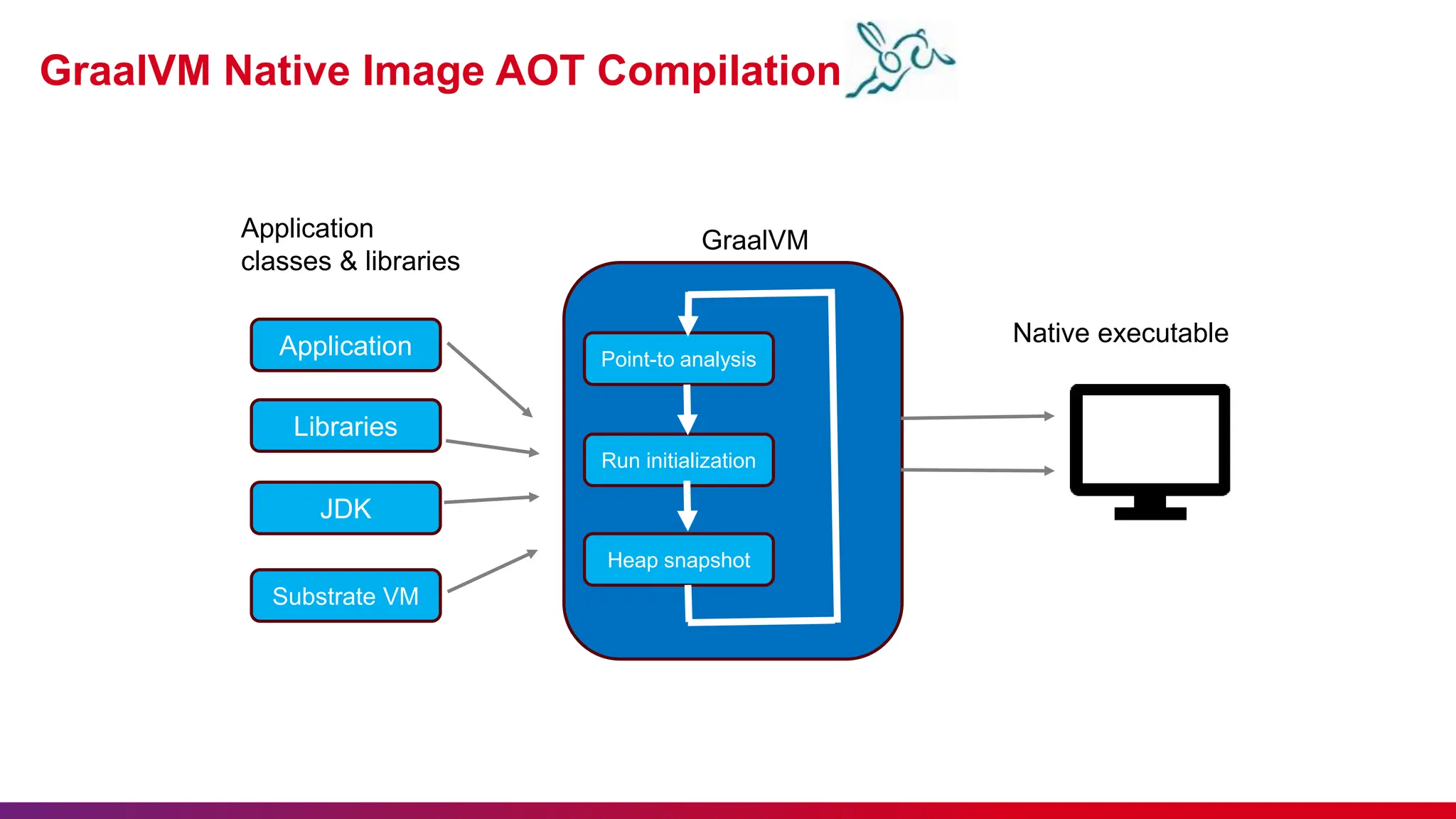 GraalVM Native Image AOT Compilation

Application
classes & libraries

Application

Libraries

JDK

Substrate VM

GraalVM

Point-to analysis

Run initialization

Heap snapshot

Native executable